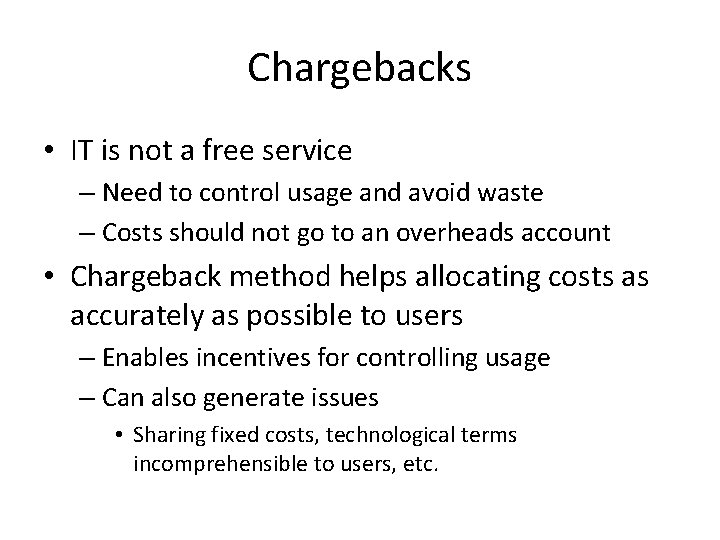 Chargebacks

• IT is not a free service
– Need to control usage and avoid waste
– Costs should not go to an overheads account

• Chargeback method helps allocating costs as accurately as possible to users
– Enables incentives for controlling usage
– Can also generate issues
• Sharing fixed costs, technological terms incomprehensible to users, etc.